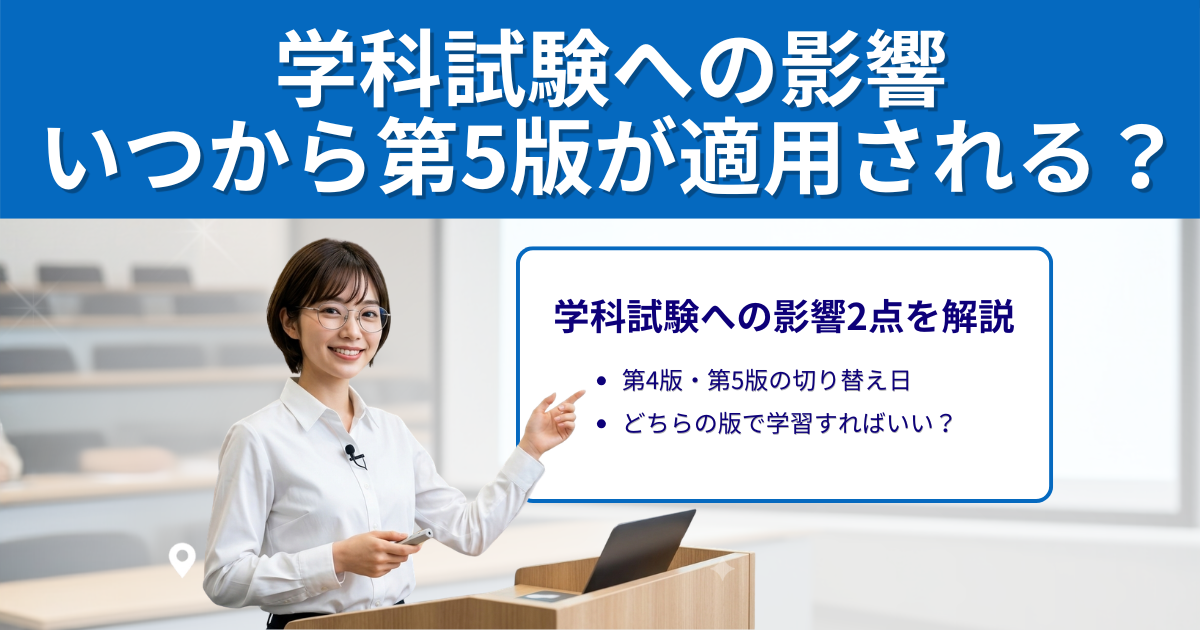 学科試験への影響
いつから第5版が適用される？

学科試験への影響2点を解説

• 第4版・第5版の切り替え日
• どちらの版で学習すればいい？